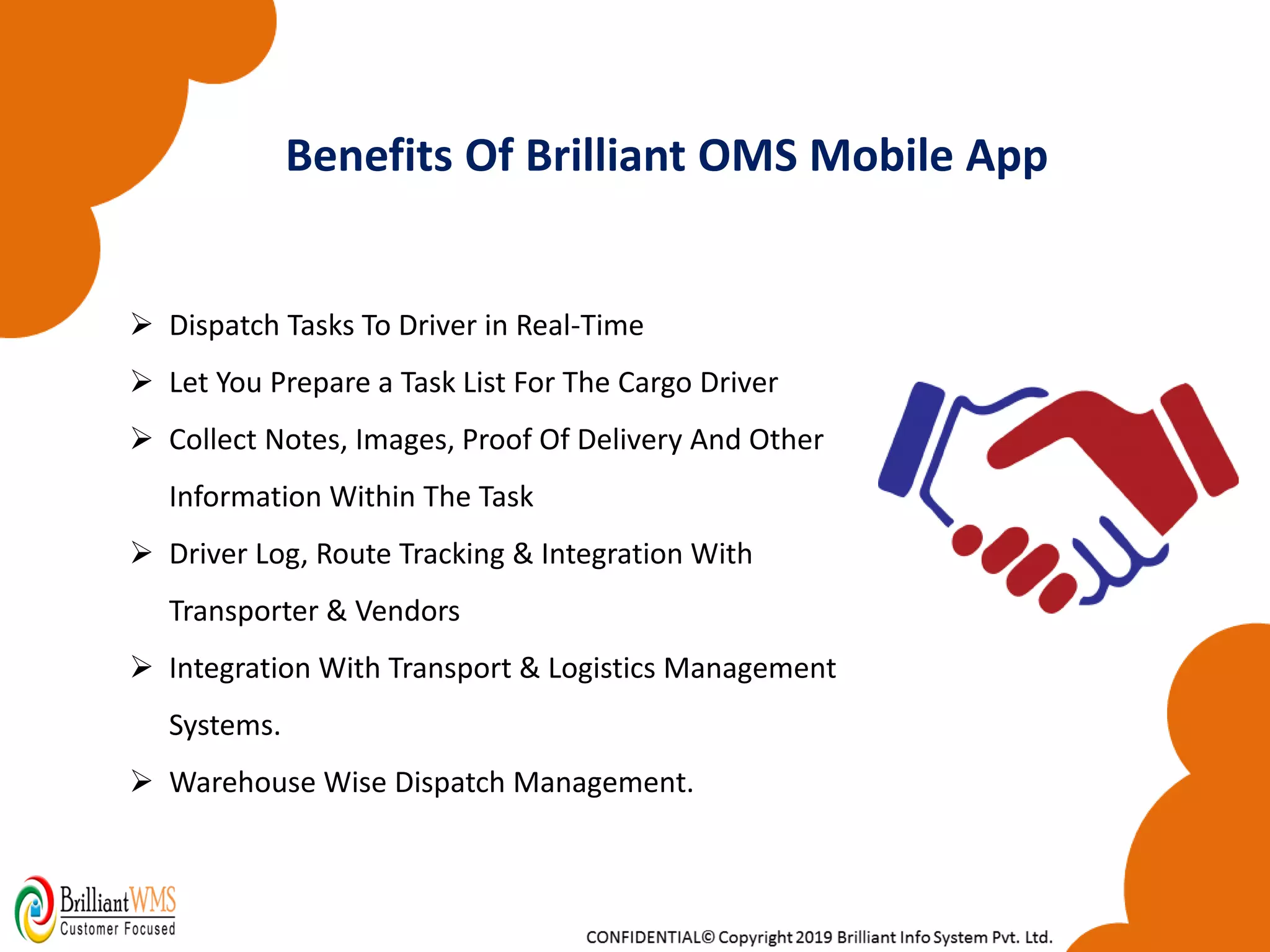 Benefits Of Brilliant OMS Mobile App

➢ Dispatch Tasks To Driver in Real-Time

➢ Let You Prepare a Task List For The Cargo Driver

➢ Collect Notes, Images, Proof Of Delivery And Other Information Within The Task

➢ Driver Log, Route Tracking & Integration With Transporter & Vendors

➢ Integration With Transport & Logistics Management Systems.

➢ Warehouse Wise Dispatch Management.

BrilliantWMS
Customer Focused

CONFIDENTIAL© Copyright 2019 Brilliant Info System Pvt. Ltd.